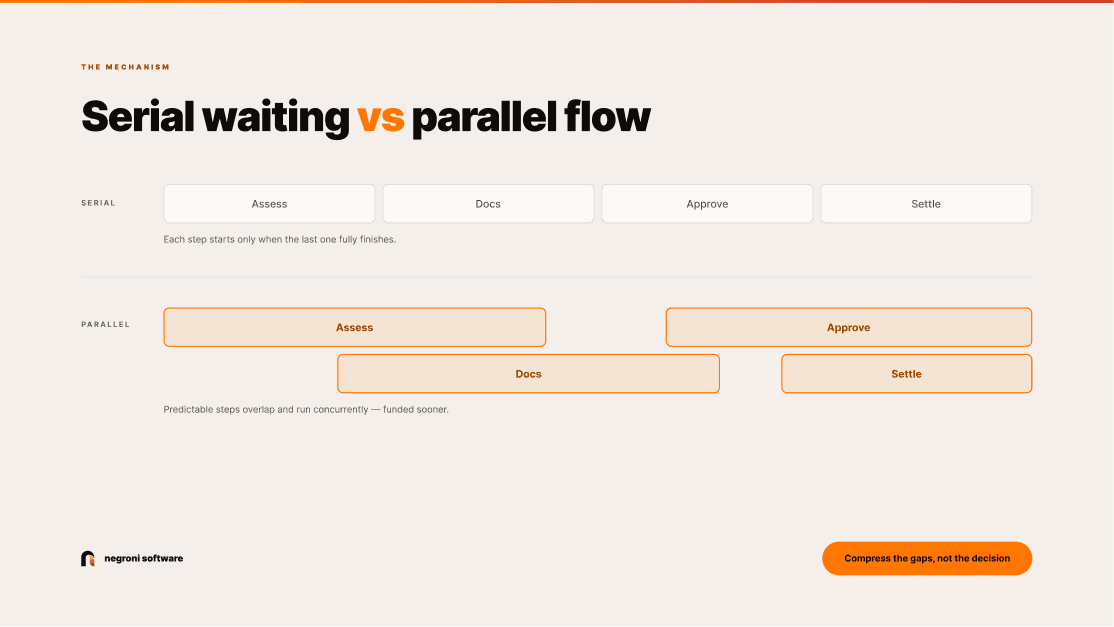 THE MECHANISM

Serial waiting vs parallel flow

SERIAL

Assess

Docs

Approve

Settle

Each step starts only when the last one fully finishes.

PARALLEL

Assess

Approve

Docs

Settle

Predictable steps overlap and run concurrently — funded sooner.

negroni software

Compress the gaps, not the decision